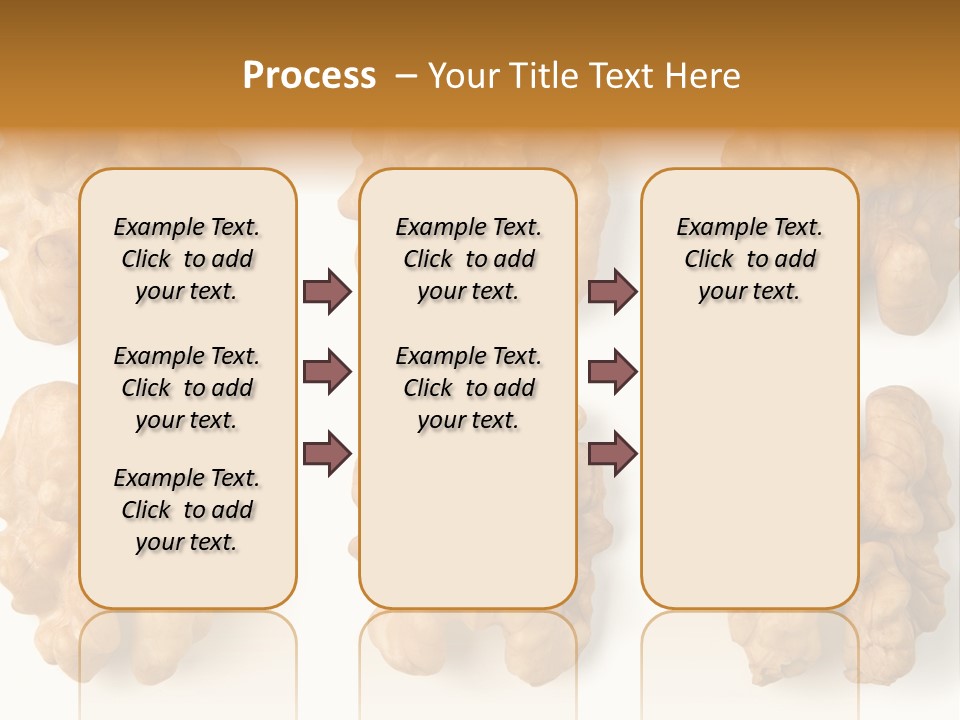 Process – Your Title Text Here

Example Text. Click to add your text.

Example Text. Click to add your text.

Example Text. Click to add your text.

Example Text. Click to add your text.

Example Text. Click to add your text.

Example Text. Click to add your text.